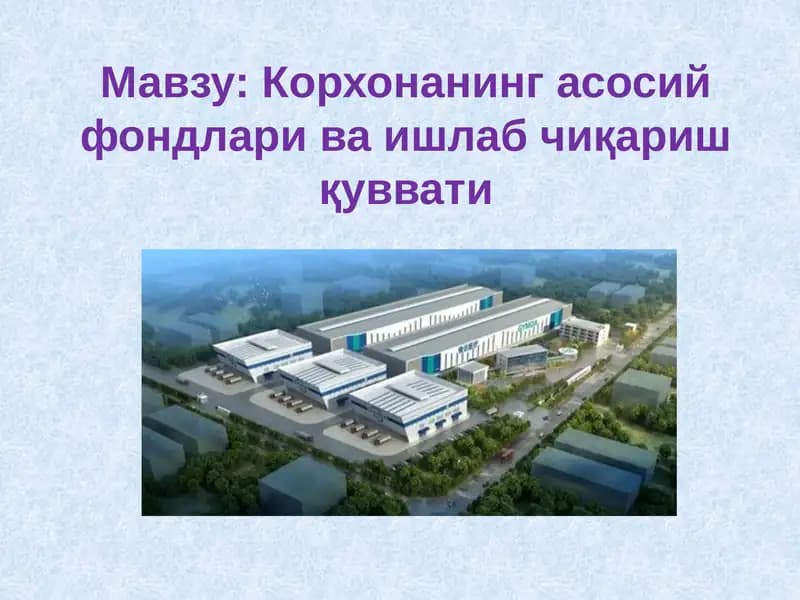 Мавзу: Корхонанинг асосий фондлари ва ишлаб чиқариш қуввати